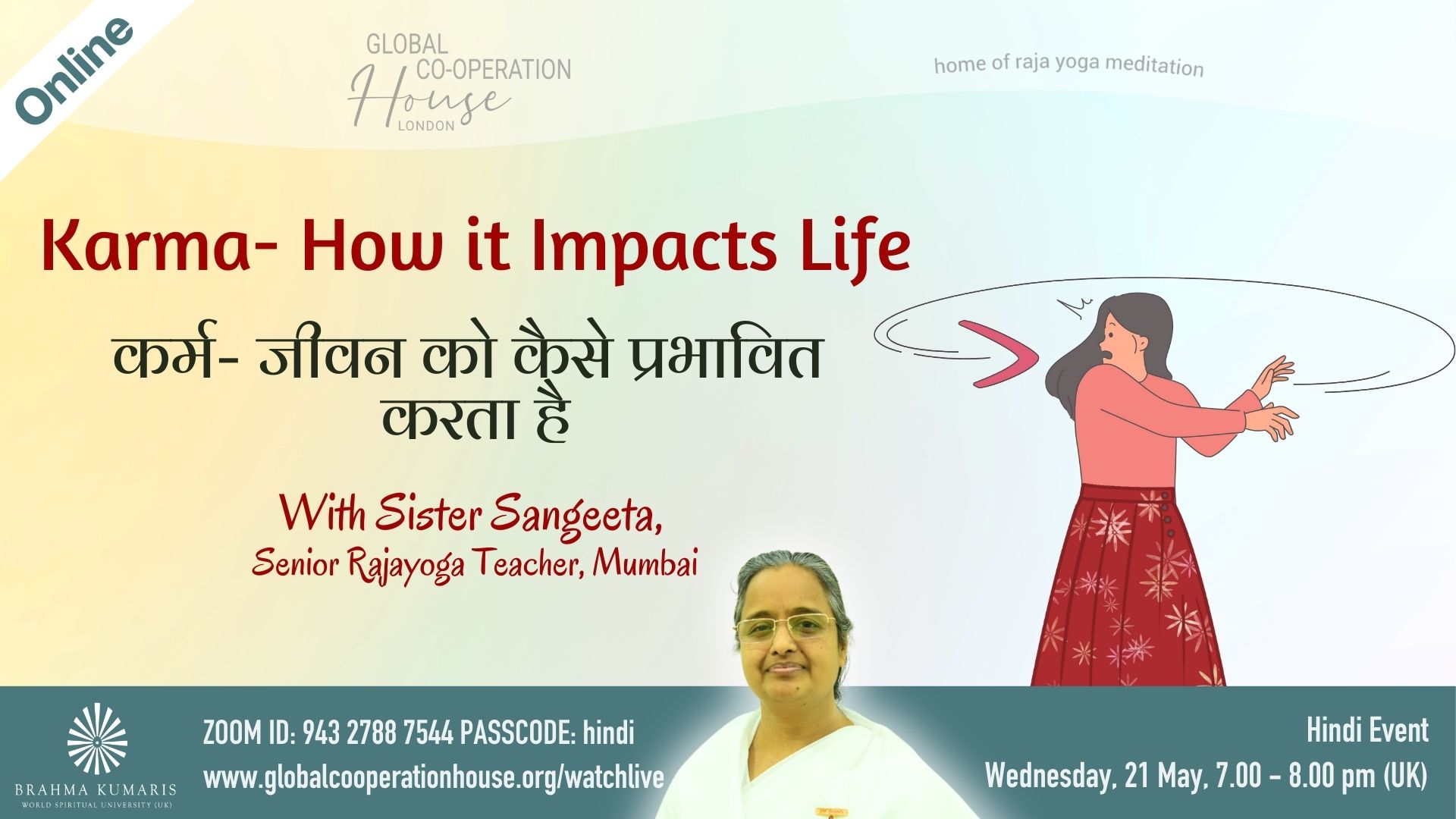 Online

GLOBAL CO-OPERATION House LONDON

home of raja yoga meditation

Karma- How it Impacts Life

कर्म- जीवन को कैसे प्रभावित करता है

With Sister Sangeeta,
Senior Rajayoga Teacher, Mumbai

BRAHMA KUMARIS
WORLD SPIRITUAL UNIVERSITY (UK)

ZOOM ID: 943 2788 7544 PASSCODE: hindi
www.globalcooperationhouse.org/watchlive

Hindi Event
Wednesday, 21 May, 7.00 - 8.00 pm (UK)